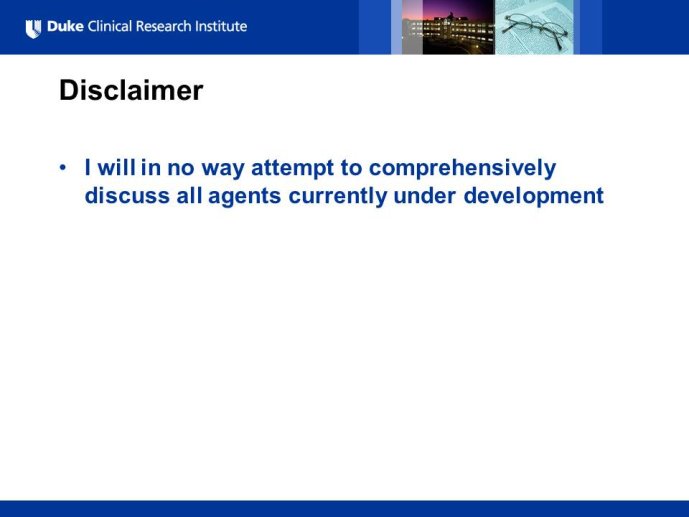 Duke Clinical Research Institute

Disclaimer

• I will in no way attempt to comprehensively discuss all agents currently under development